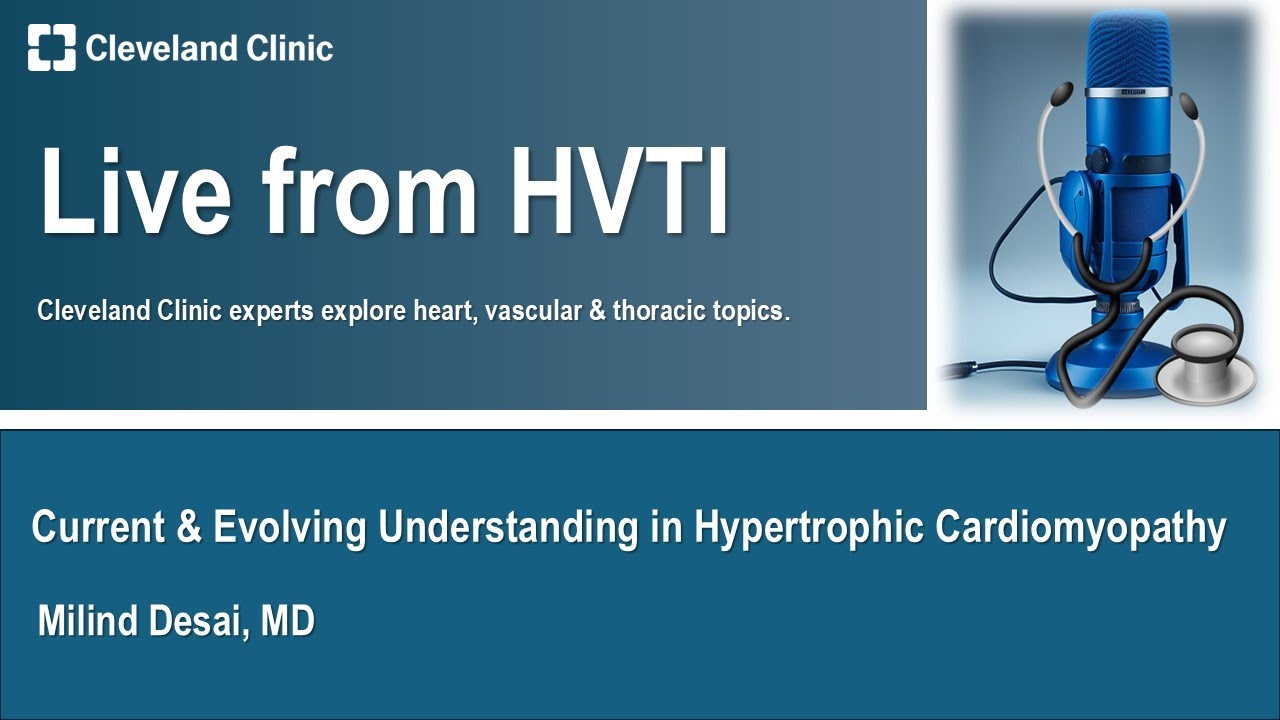 Cleveland Clinic

Live from HVTI

Cleveland Clinic experts explore heart, vascular & thoracic topics.

Current & Evolving Understanding in Hypertrophic Cardiomyopathy

Milind Desai, MD